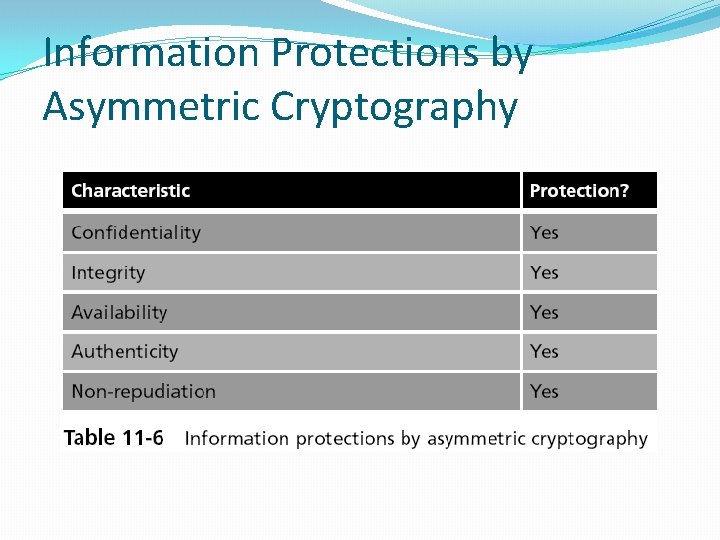 Information Protections by Asymmetric Cryptography

| Characteristic | Protection? |
|---|---|
| Confidentiality | Yes |
| Integrity | Yes |
| Availability | Yes |
| Authenticity | Yes |
| Non-repudiation | Yes |

Table 11-6 Information protections by asymmetric cryptography